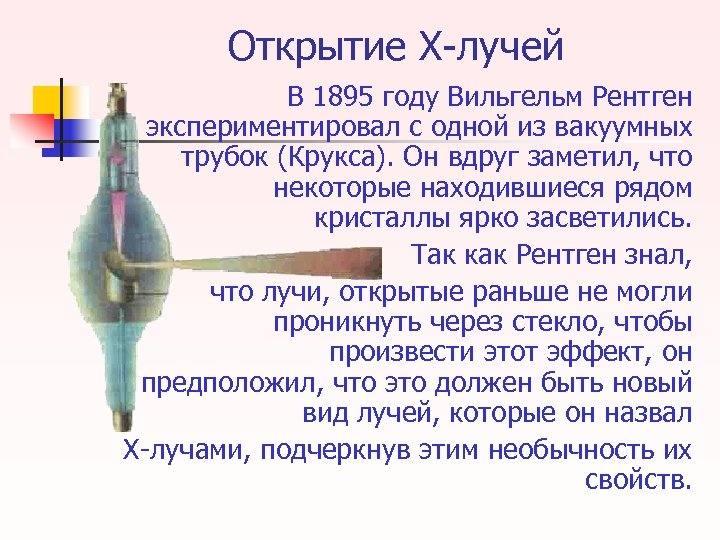 Открытие Х-лучей

В 1895 году Вильгельм Рентген экспериментировал с одной из вакуумных трубок (Крукса). Он вдруг заметил, что некоторые находившиеся рядом кристаллы ярко засветились.

Так как Рентген знал, что лучи, открытые раньше не могли проникнуть через стекло, чтобы произвести этот эффект, он предположил, что это должен быть новый вид лучей, которые он назвал Х-лучами, подчеркнув этим необычность их свойств.